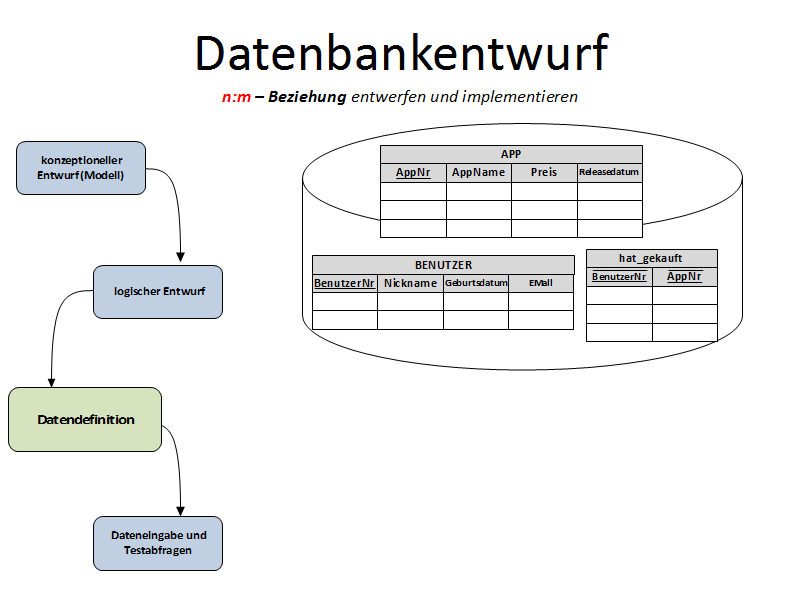 Datenbankentwurf

n:m – Beziehung entwerfen und implementieren

konzeptioneller Entwurf(Modell)

logischer Entwurf

Datendefinition

Dateneingabe und Testabfragen

APP

| AppNr | AppName | Preis | Releasedatum |
|---|---|---|---|
| | | | |
| | | | |
| | | | |

BENUTZER

| BenutzerNr | Nickname | Geburtsdatum | EMail |
|---|---|---|---|
| | | | |
| | | | |

hat_gekauft

| BenutzerNr | AppNr |
|---|---|
| | |
| | |
| | |